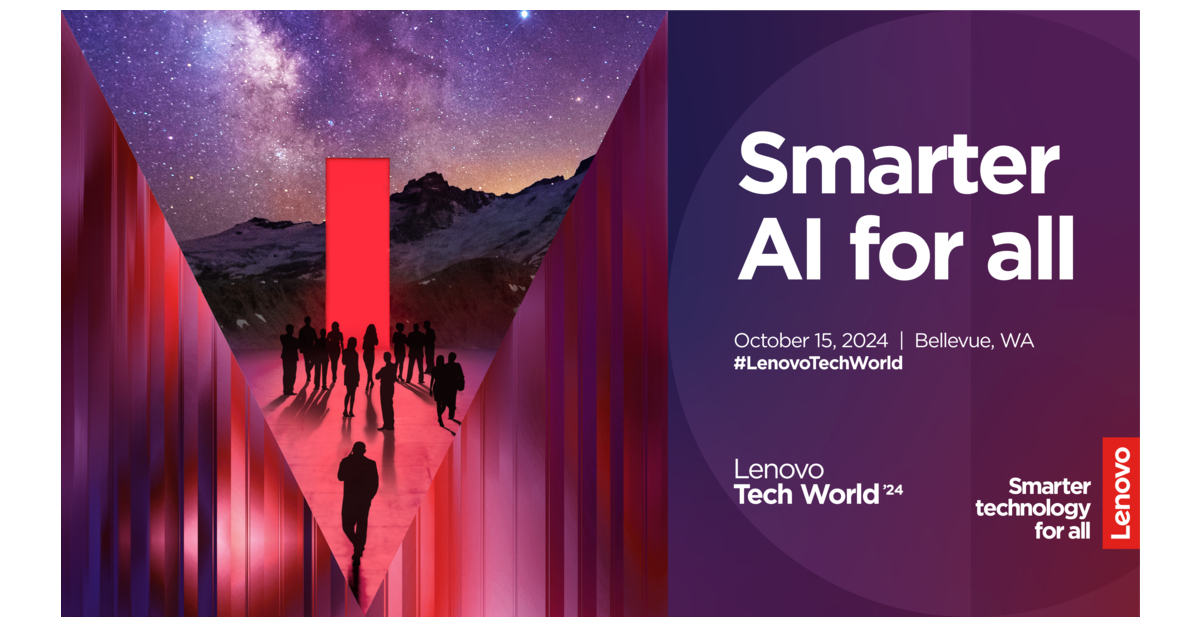 Smarter AI for all

October 15, 2024 | Bellevue, WA
#LenovoTechWorld

Lenovo
Tech World '24

Smarter technology for all

Lenovo